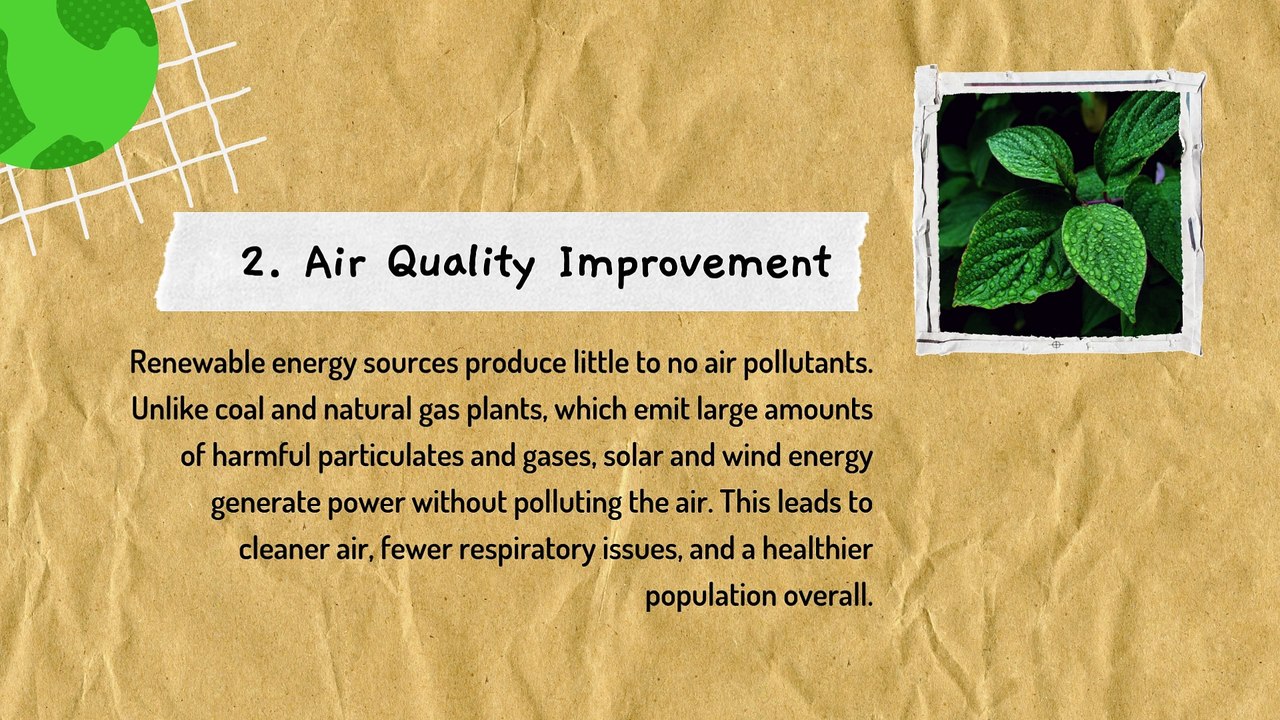 2. Air Quality Improvement

Renewable energy sources produce little to no air pollutants. Unlike coal and natural gas plants, which emit large amounts of harmful particulates and gases, solar and wind energy generate power without polluting the air. This leads to cleaner air, fewer respiratory issues, and a healthier population overall.